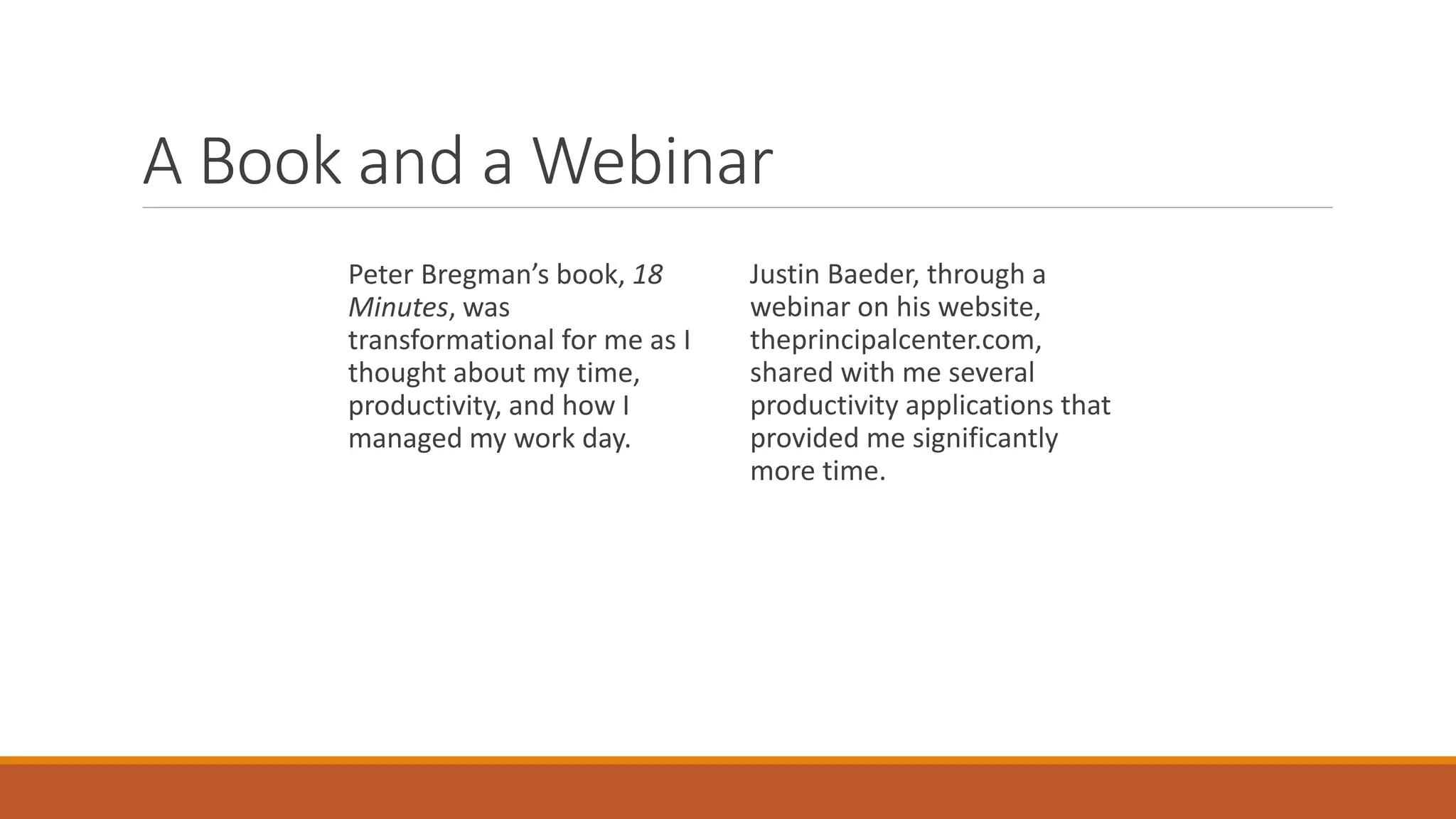 A Book and a Webinar

Peter Bregman’s book, 18 Minutes, was transformational for me as I thought about my time, productivity, and how I managed my work day.

Justin Baeder, through a webinar on his website, theprincipalcenter.com, shared with me several productivity applications that provided me significantly more time.